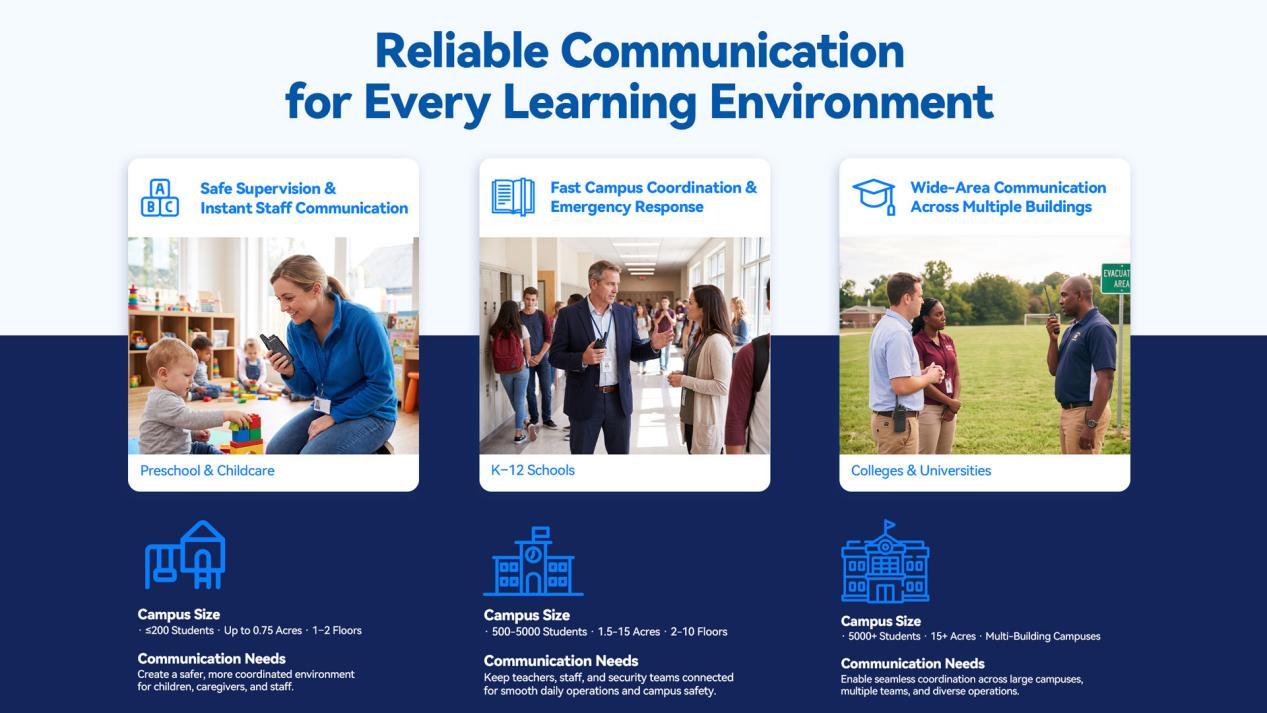 Reliable Communication for Every Learning Environment

A B C

Safe Supervision & Instant Staff Communication

Preschool & Childcare

Campus Size
· ≤200 Students · Up to 0.75 Acres · 1–2 Floors

Communication Needs
Create a safer, more coordinated environment for children, caregivers, and staff.

Fast Campus Coordination & Emergency Response

K–12 Schools

Campus Size
· 500–5000 Students · 1.5–15 Acres · 2–10 Floors

Communication Needs
Keep teachers, staff, and security teams connected for smooth daily operations and campus safety.

Wide-Area Communication Across Multiple Buildings

EVACUAT AREA

Colleges & Universities

Campus Size
· 5000+ Students · 15+ Acres · Multi-Building Campuses

Communication Needs
Enable seamless coordination across large campuses, multiple teams, and diverse operations.